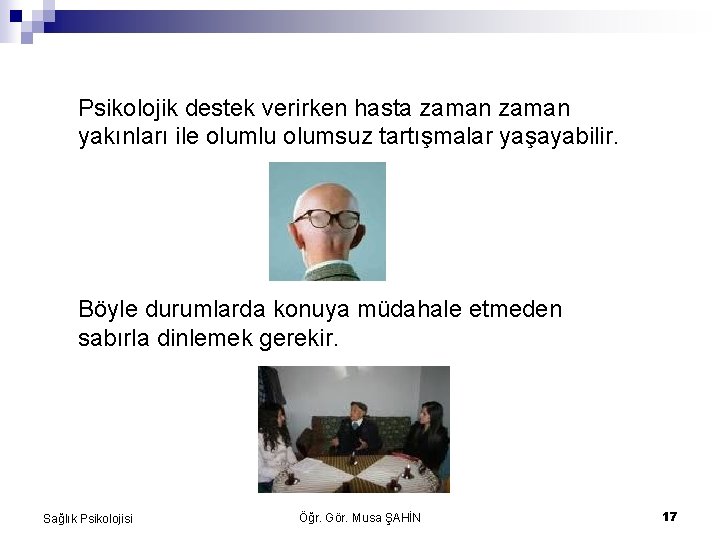 Psikolojik destek verirken hasta zaman zaman yakınları ile olumlu olumsuz tartışmalar yaşayabilir.

Böyle durumlarda konuya müdahale etmeden sabırla dinlemek gerekir.

Sağlık Psikolojisi

Öğr. Gör. Musa ŞAHİN

17